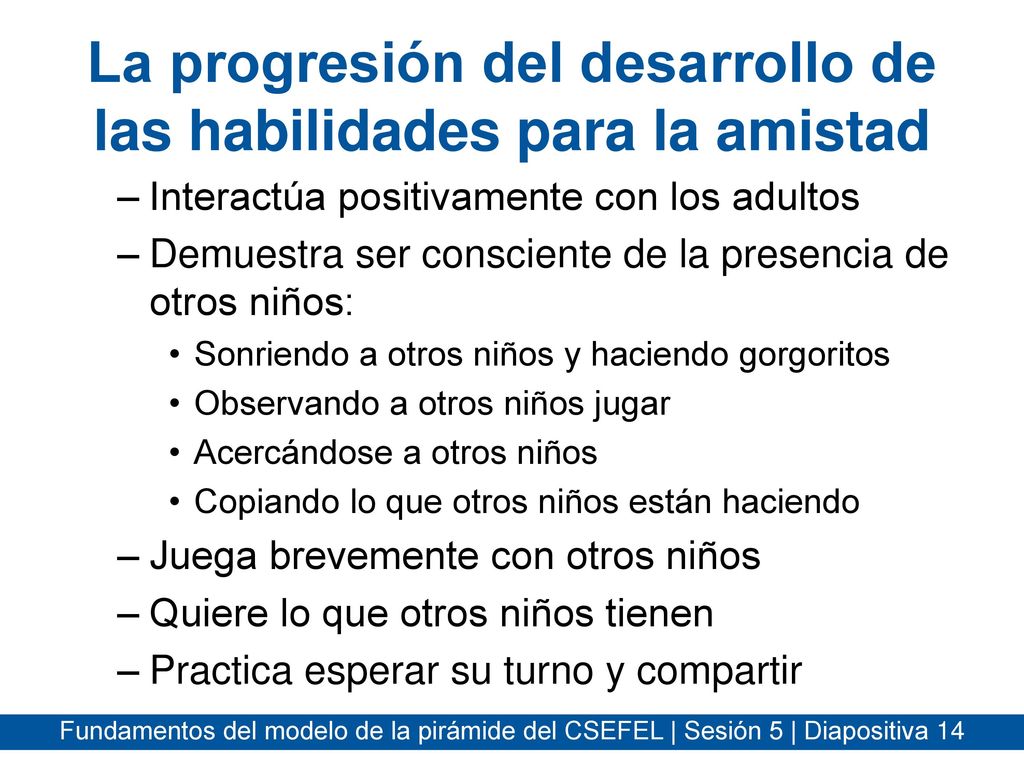 La progresión del desarrollo de las habilidades para la amistad

– Interactúa positivamente con los adultos
– Demuestra ser consciente de la presencia de otros niños:
  • Sonriendo a otros niños y haciendo gorgoritos
  • Observando a otros niños jugar
  • Acercándose a otros niños
  • Copiando lo que otros niños están haciendo
– Juega brevemente con otros niños
– Quiere lo que otros niños tienen
– Practica esperar su turno y compartir

Fundamentos del modelo de la pirámide del CSEFEL | Sesión 5 | Diapositiva 14